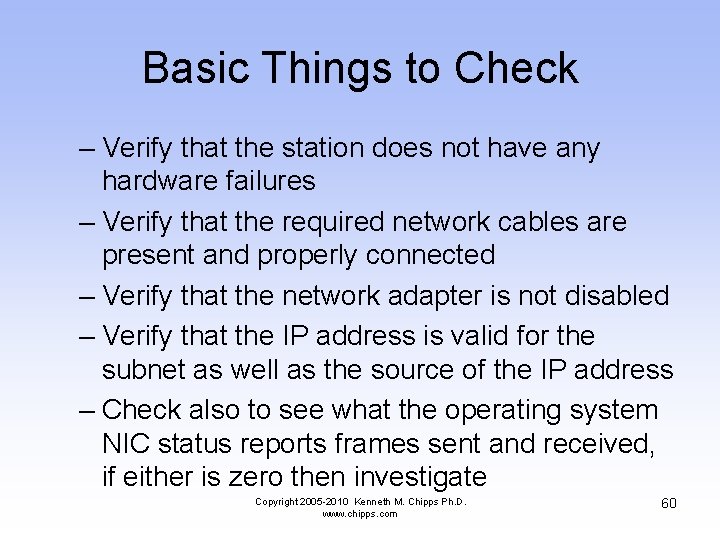 Basic Things to Check

– Verify that the station does not have any hardware failures

– Verify that the required network cables are present and properly connected

– Verify that the network adapter is not disabled

– Verify that the IP address is valid for the subnet as well as the source of the IP address

– Check also to see what the operating system NIC status reports frames sent and received, if either is zero then investigate

Copyright 2005-2010 Kenneth M. Chipps Ph.D.
www.chipps.com

60